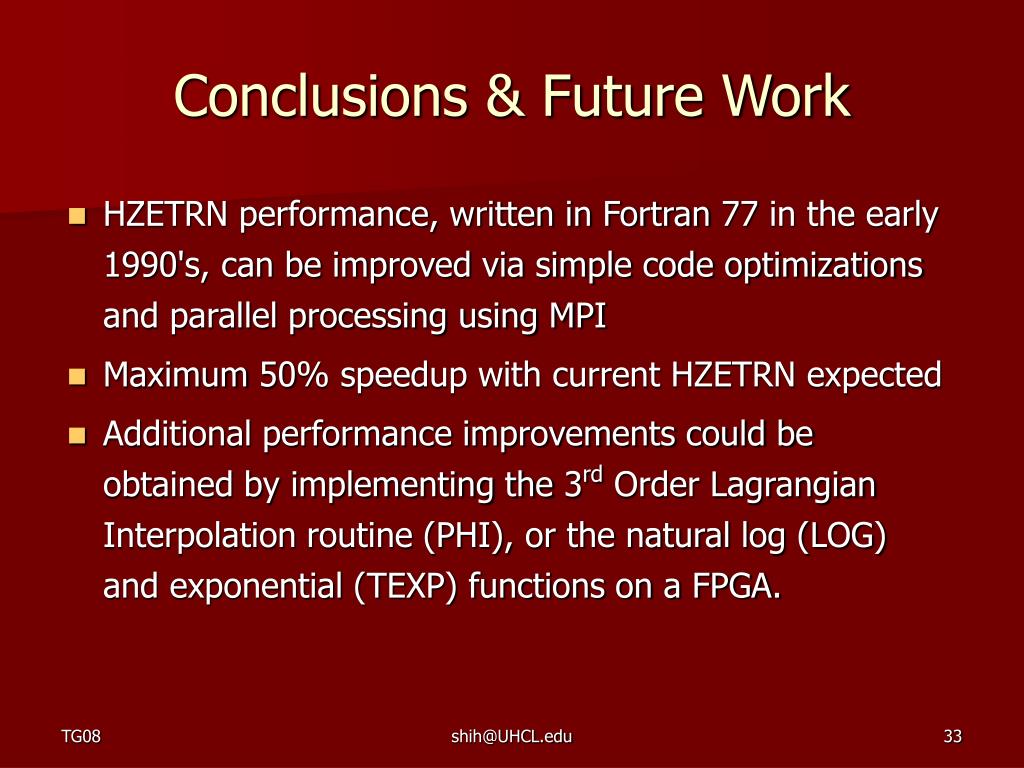 Conclusions & Future Work

- HZETRN performance, written in Fortran 77 in the early 1990's, can be improved via simple code optimizations and parallel processing using MPI
- Maximum 50% speedup with current HZETRN expected
- Additional performance improvements could be obtained by implementing the 3$^{rd}$ Order Lagrangian Interpolation routine (PHI), or the natural log (LOG) and exponential (TEXP) functions on a FPGA.

TG08

shih@UHCL.edu

33